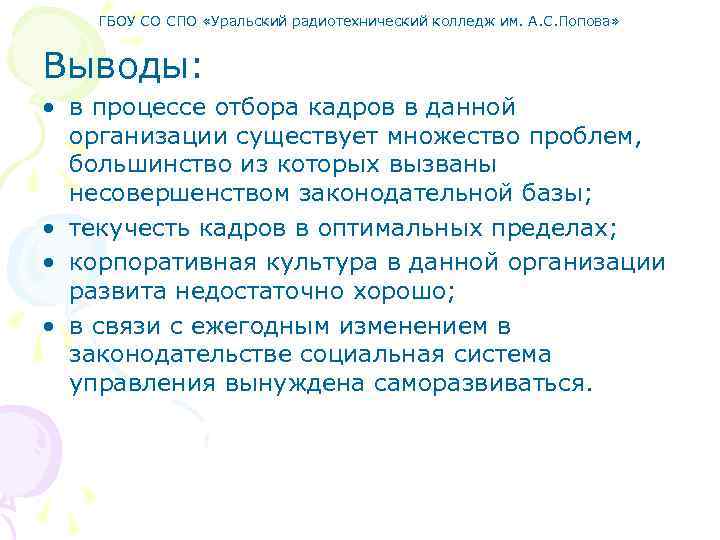 ГБОУ СО СПО «Уральский радиотехнический колледж им. А.С.Попова»

Выводы:

• в процессе отбора кадров в данной организации существует множество проблем, большинство из которых вызваны несовершенством законодательной базы;
• текучесть кадров в оптимальных пределах;
• корпоративная культура в данной организации развита недостаточно хорошо;
• в связи с ежегодным изменением в законодательстве социальная система управления вынуждена саморазвиваться.